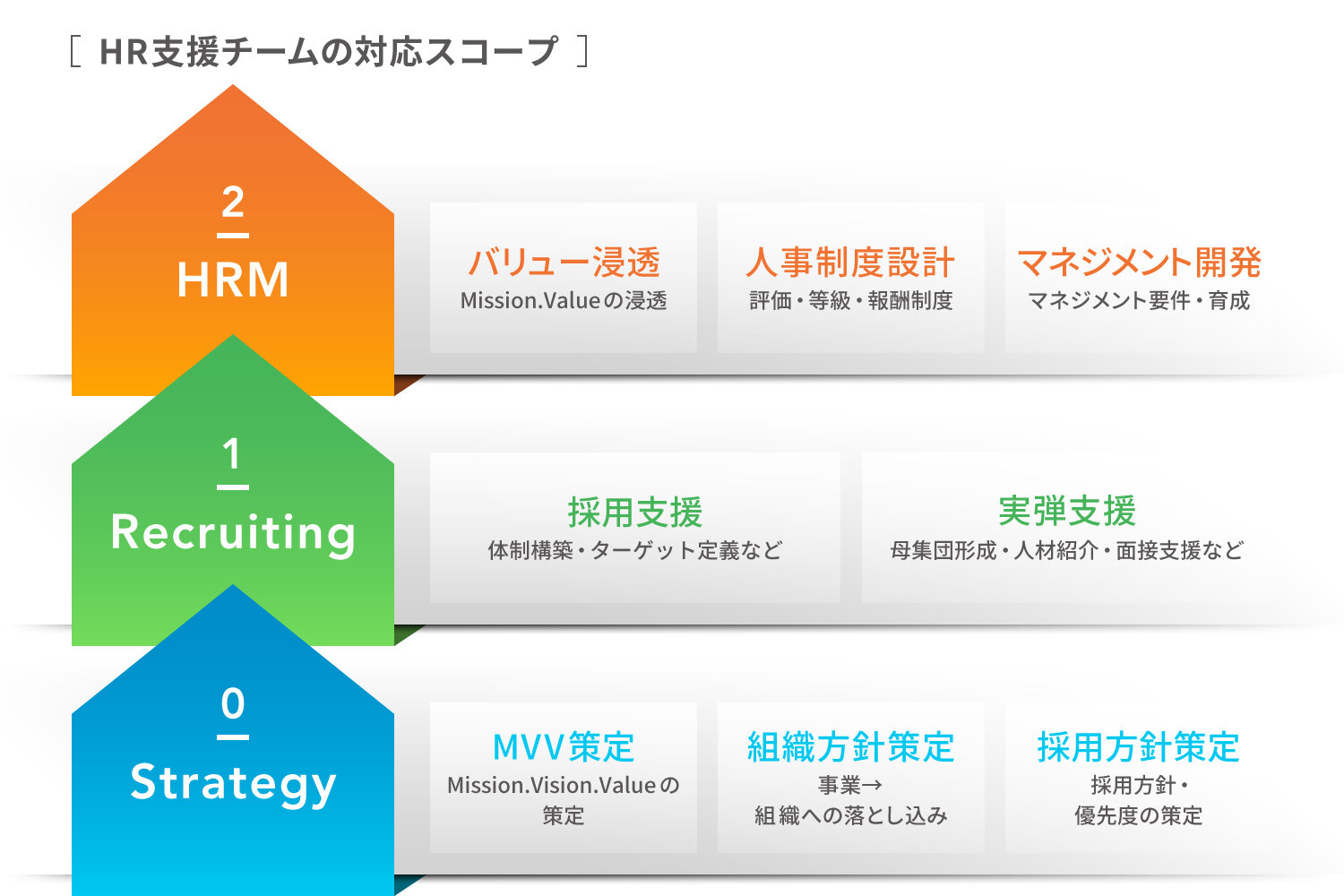 [ HR支援チームの対応スコープ ]

2
HRM

バリュー浸透
Mission.Valueの浸透

人事制度設計
評価・等級・報酬制度

マネジメント開発
マネジメント要件・育成

1
Recruiting

採用支援
体制構築・ターゲット定義など

実弾支援
母集団形成・人材紹介・面接支援など

0
Strategy

MVV策定
Mission.Vision.Valueの策定

組織方針策定
事業→
組織への落とし込み

採用方針策定
採用方針・
優先度の策定